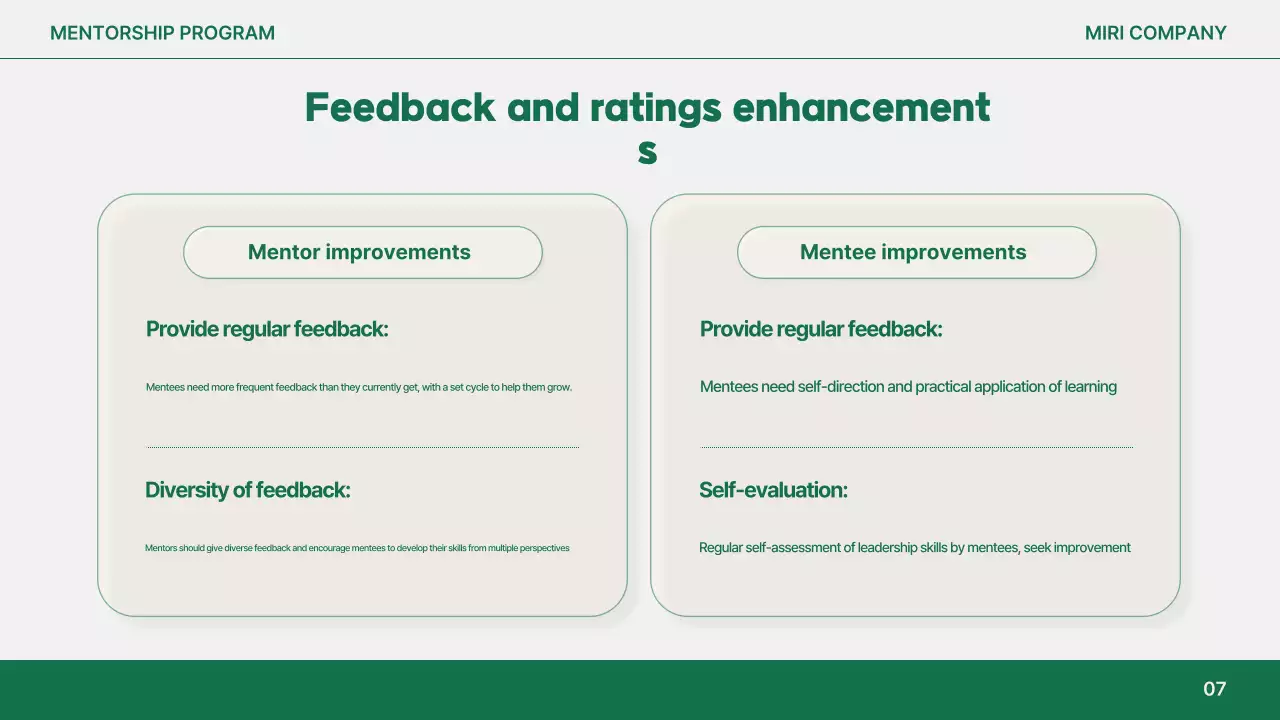 MENTORSHIP PROGRAM

MIRI COMPANY

Feedback and ratings enhancements

Mentor improvements

Provide regular feedback:

Mentees need more frequent feedback than they currently get, with a set cycle to help them grow.

Diversity of feedback:

Mentors should give diverse feedback and encourage mentees to develop their skills from multiple perspectives

Mentee improvements

Provide regular feedback:

Mentees need self-direction and practical application of learning

Self-evaluation:

Regular self-assessment of leadership skills by mentees, seek improvement

07